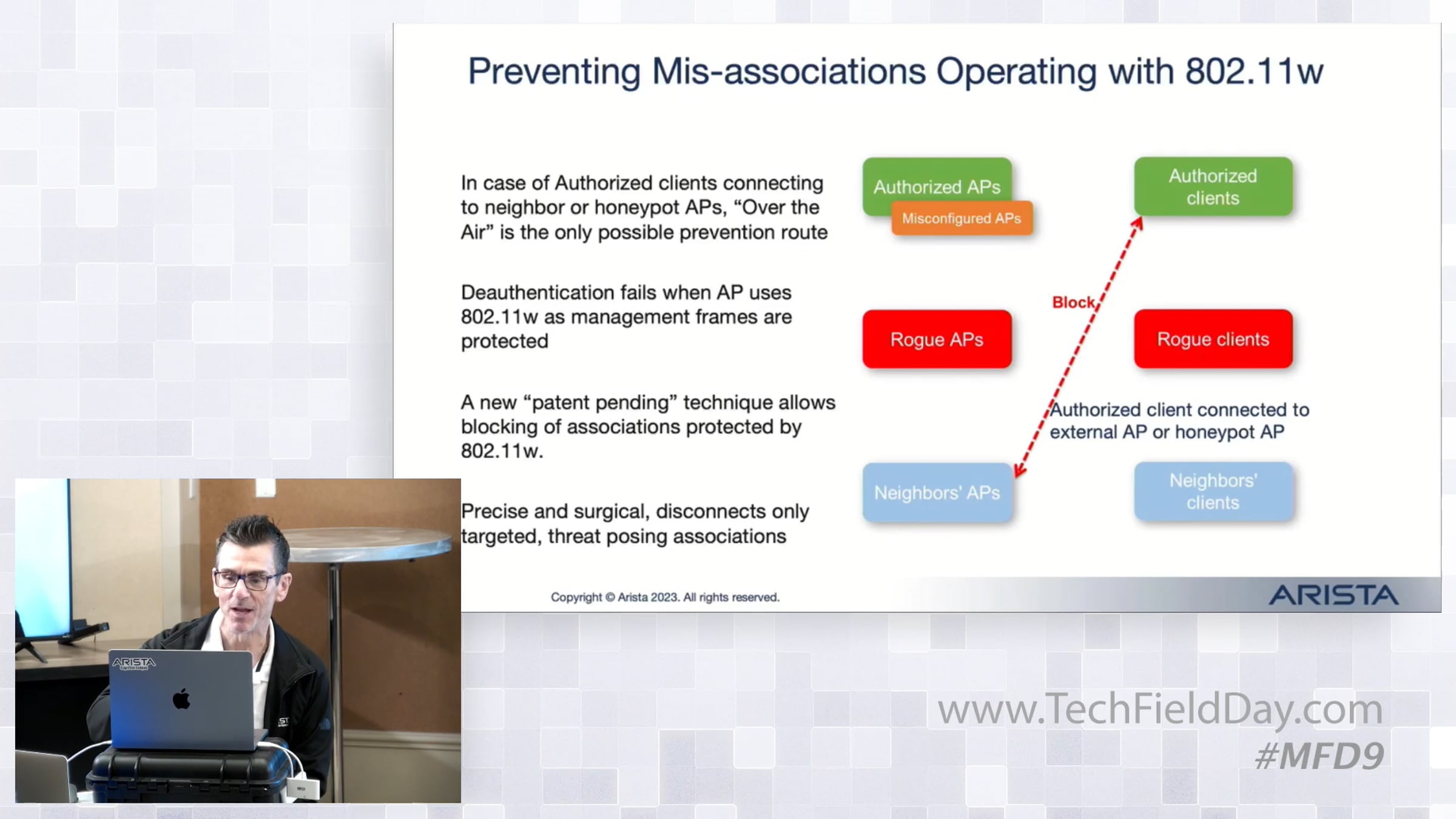 Preventing Mis-associations Operating with 802.11w

In case of Authorized clients connecting to neighbor or honeypot APs, “Over the Air” is the only possible prevention route

Deauthentication fails when AP uses 802.11w as management frames are protected

A new “patent pending” technique allows blocking of associations protected by 802.11w.

Precise and surgical, disconnects only targeted, threat posing associations

Authorized APs
Misconfigured APs
Authorized clients
Block
Rogue APs
Rogue clients
Authorized client connected to external AP or honeypot AP
Neighbors' APs
Neighbors' clients

Copyright © Arista 2023. All rights reserved.
ARISTA

ARISTA

www.TechFieldDay.com
#MFD9